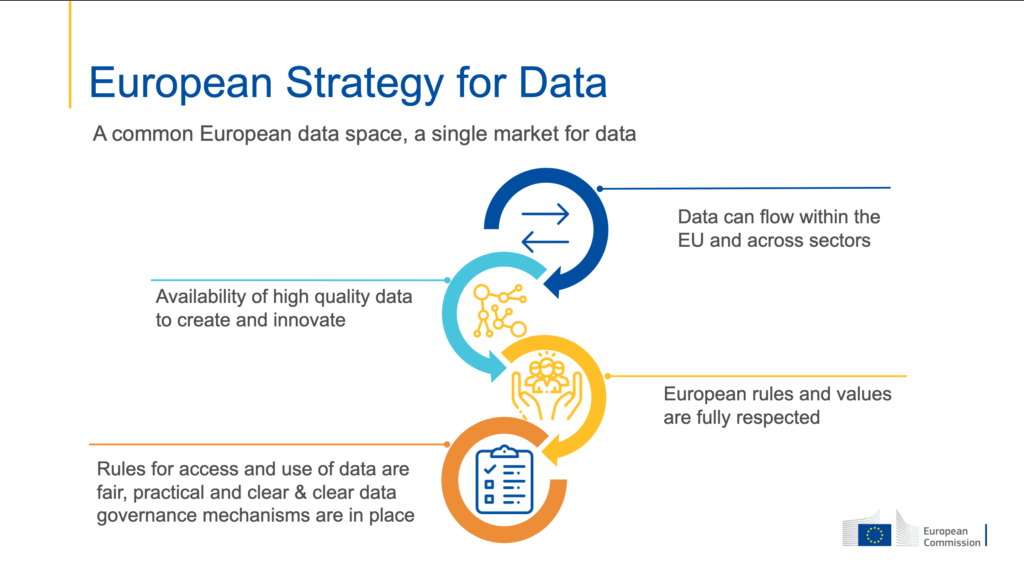 European Strategy for Data

A common European data space, a single market for data

Data can flow within the EU and across sectors

Availability of high quality data to create and innovate

European rules and values are fully respected

Rules for access and use of data are fair, practical and clear & clear data governance mechanisms are in place

European Commission